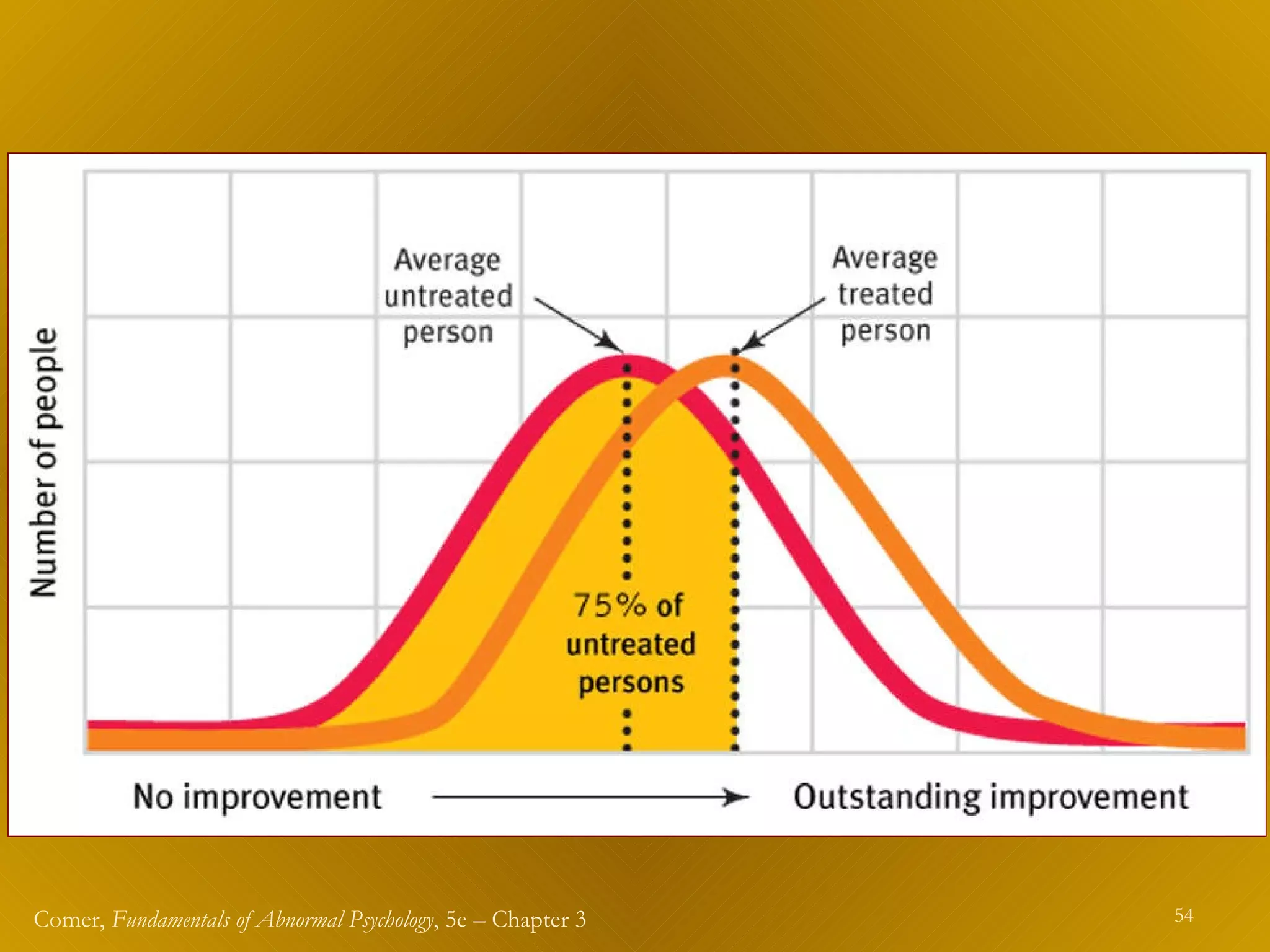 Number of people

Average untreated person

Average treated person

75% of untreated persons

No improvement

Outstanding improvement

Comer, Fundamentals of Abnormal Psychology, 5e – Chapter 3

54